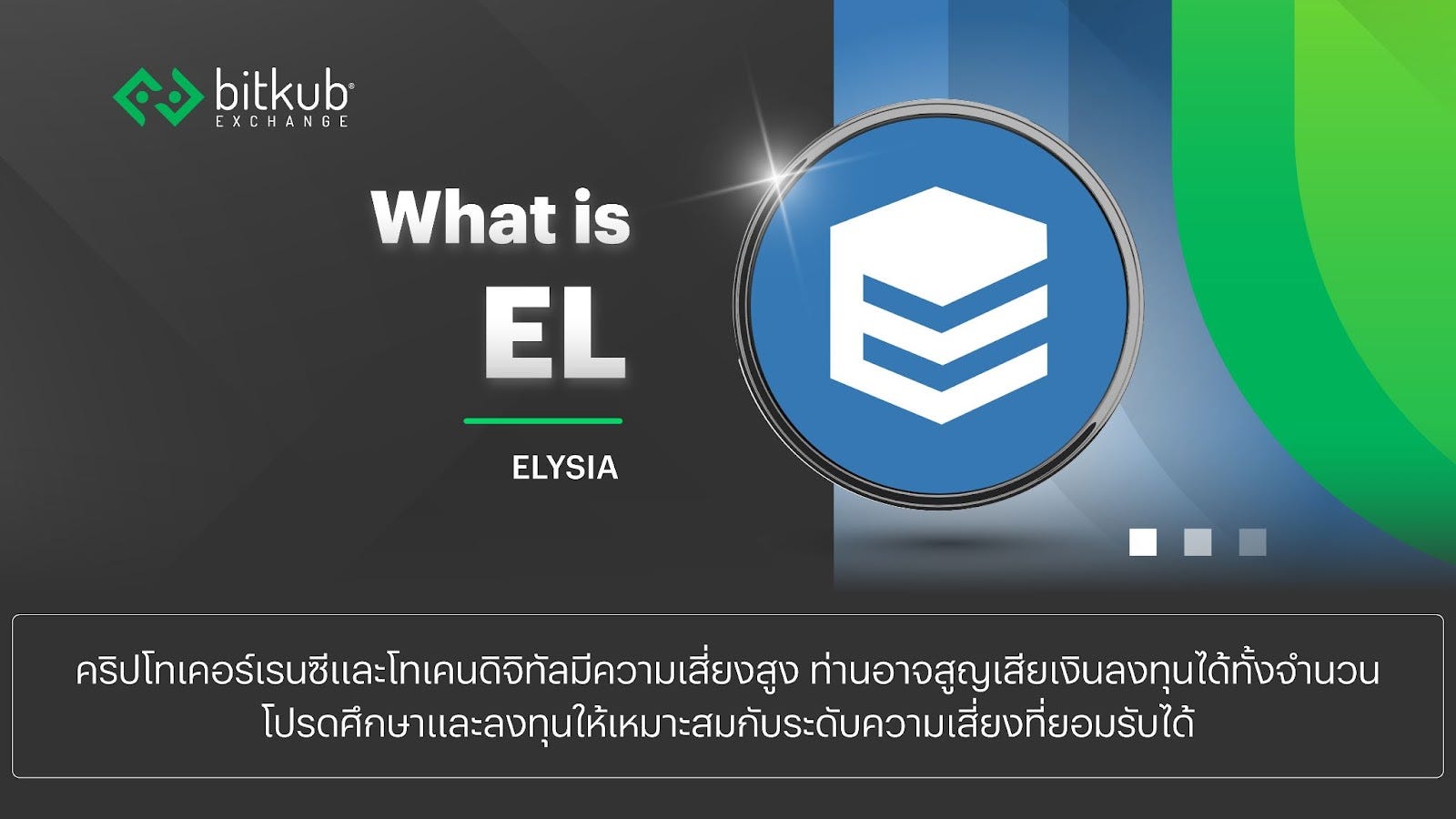 bitkub® EXCHANGE

What is

EL

ELYSIA

คริปโทเคอร์เรนซีและโทเคนดิจิทัลมีความเสี่ยงสูง ท่านอาจสูญเสียเงินลงทุนได้ทั้งจำนวน
โปรดศึกษาและลงทุนให้เหมาะสมกับระดับความเสี่ยงที่ยอมรับได้